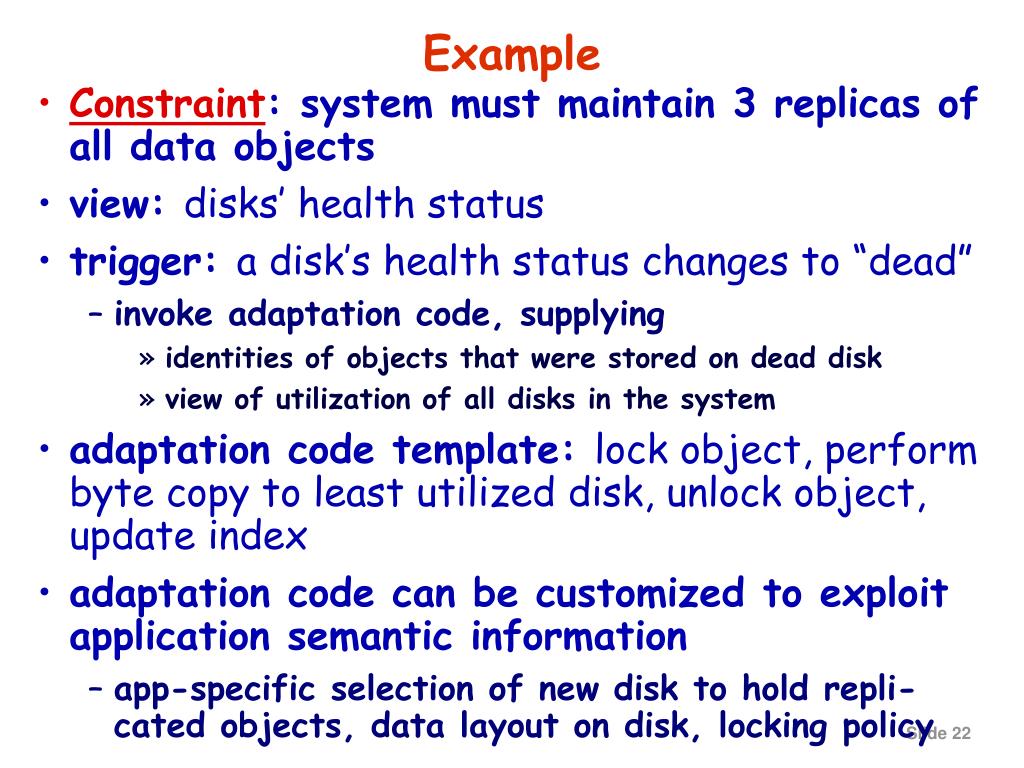 Example

• Constraint: system must maintain 3 replicas of all data objects
• view: disks' health status
• trigger: a disk's health status changes to "dead"
– invoke adaptation code, supplying
» identities of objects that were stored on dead disk
» view of utilization of all disks in the system
• adaptation code template: lock object, perform byte copy to least utilized disk, unlock object, update index
• adaptation code can be customized to exploit application semantic information
– app-specific selection of new disk to hold replicated objects, data layout on disk, locking policy

Slide 22